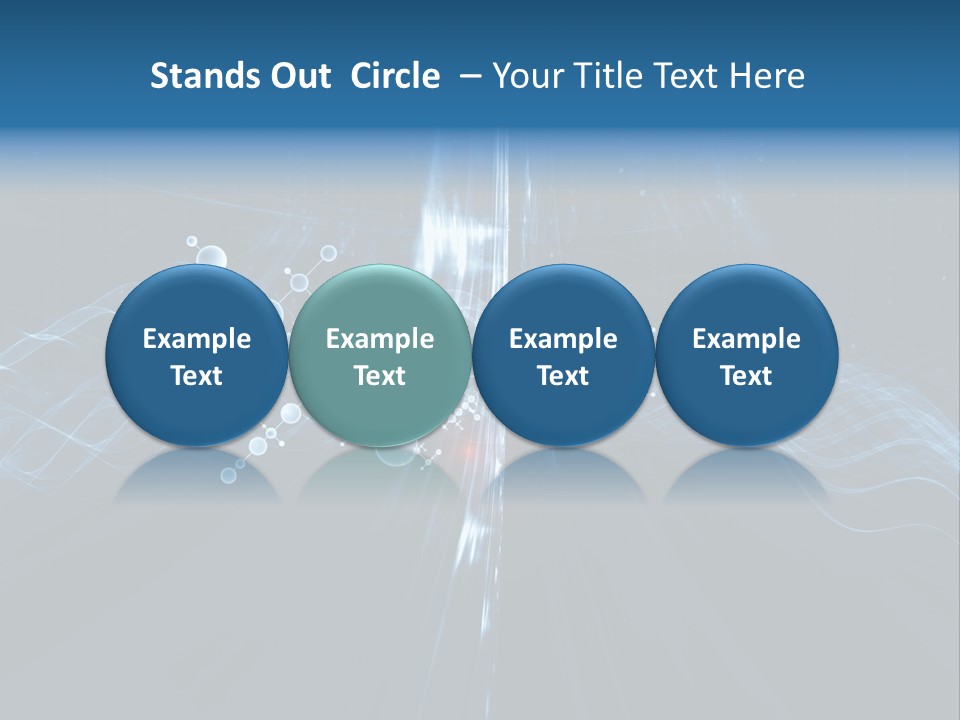 Stands Out Circle – Your Title Text Here

Example Text

Example Text

Example Text

Example Text